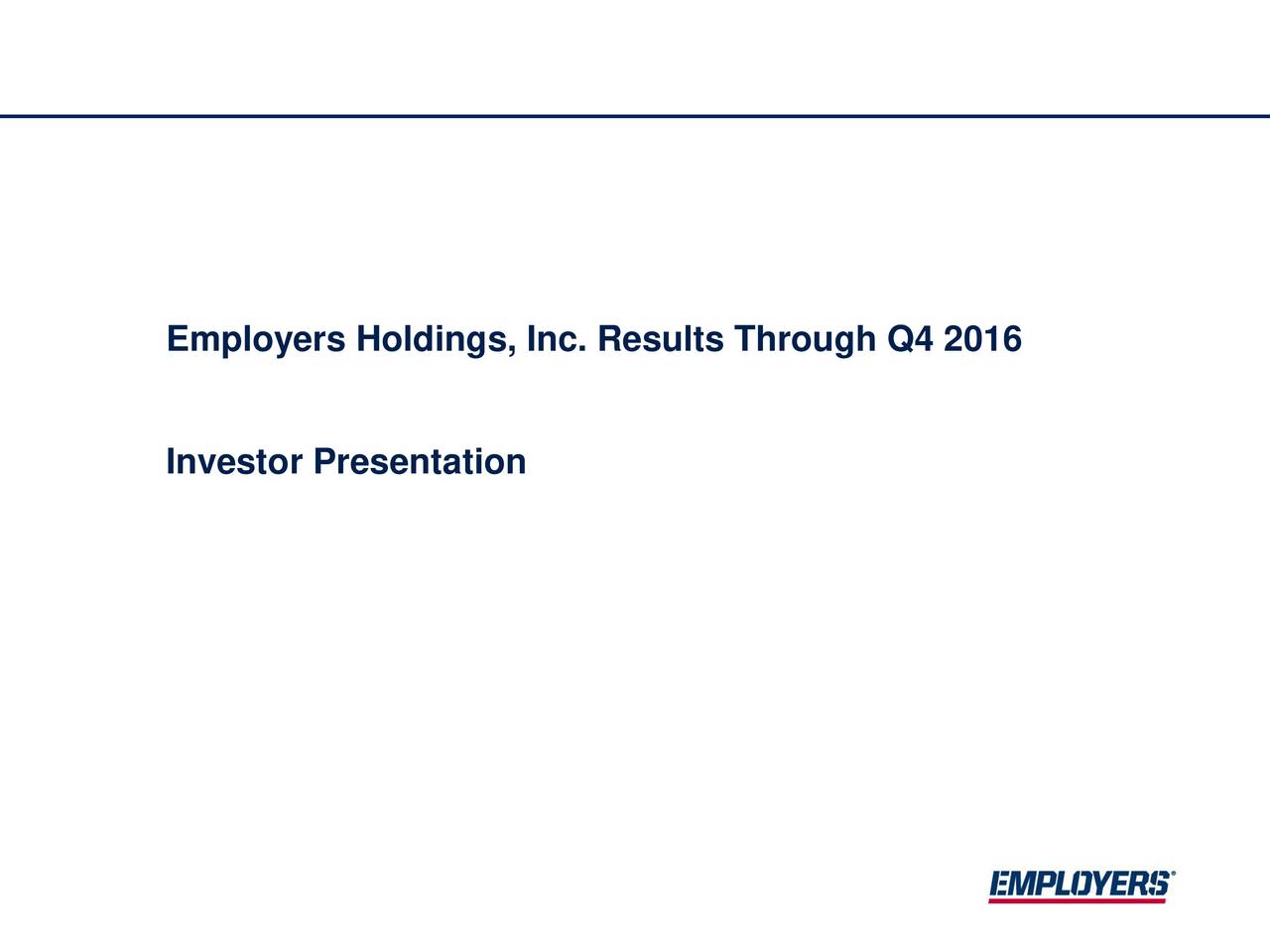 Employers Holdings, Inc. Results Through Q4 2016

Investor Presentation

EMPLOYERS®